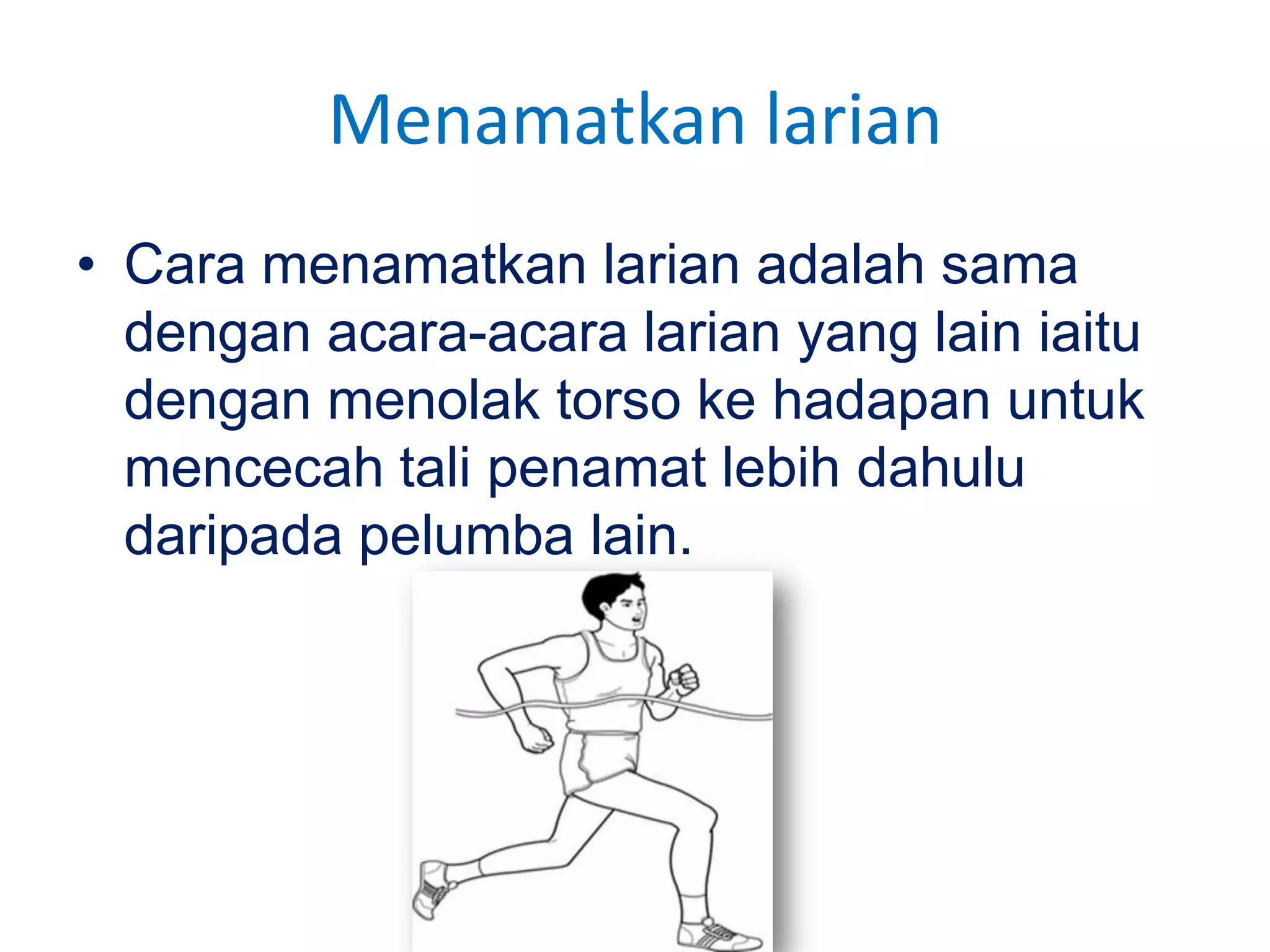 Menamatkan larian

• Cara menamatkan larian adalah sama dengan acara-acara larian yang lain iaitu dengan menolak torso ke hadapan untuk mencecah tali penamat lebih dahulu daripada pelumba lain.